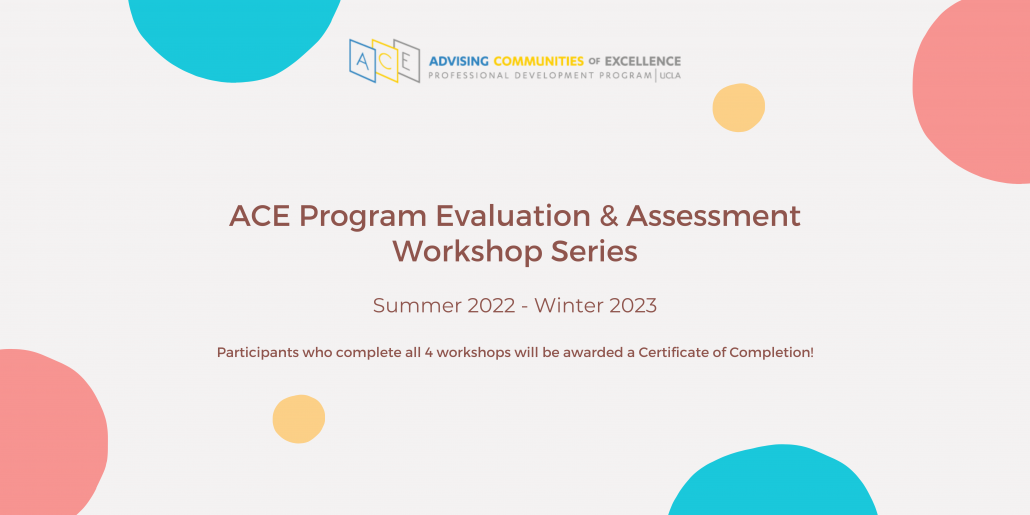 ACE ADVISING COMMUNITIES OF EXCELLENCE
PROFESSIONAL DEVELOPMENT PROGRAM | UCLA

ACE Program Evaluation & Assessment Workshop Series

Summer 2022 - Winter 2023

Participants who complete all 4 workshops will be awarded a Certificate of Completion!